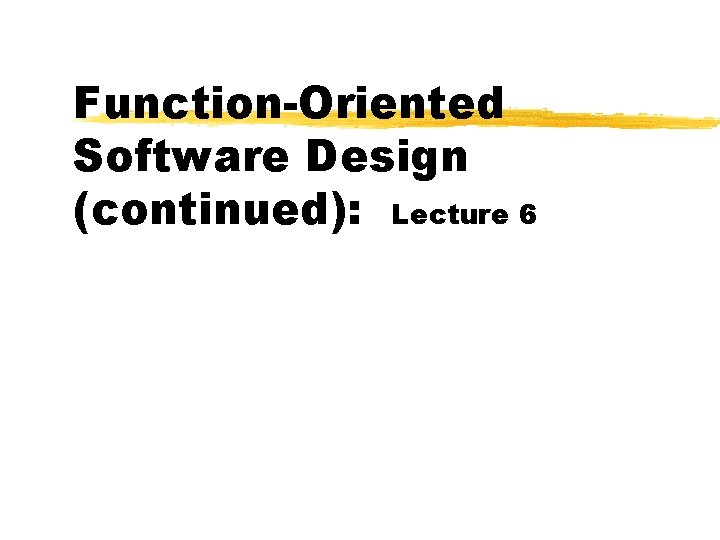 Function-Oriented
Software Design
(continued): Lecture 6